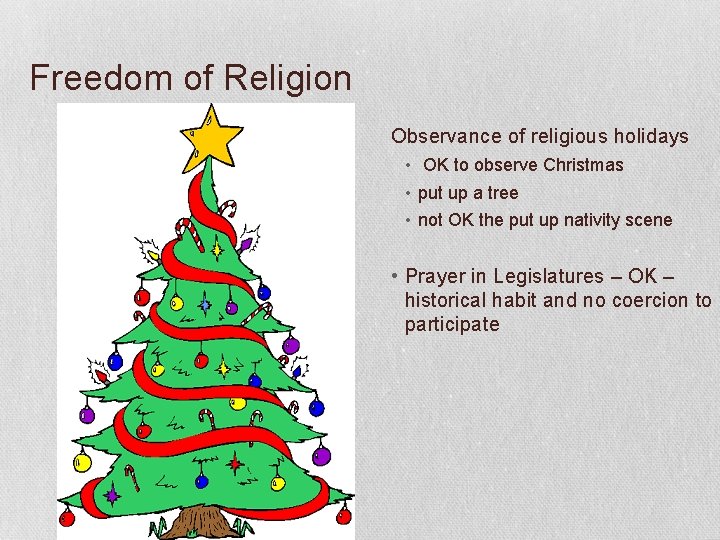 Freedom of Religion

Observance of religious holidays

• OK to observe Christmas
• put up a tree
• not OK the put up nativity scene

• Prayer in Legislatures – OK – historical habit and no coercion to participate